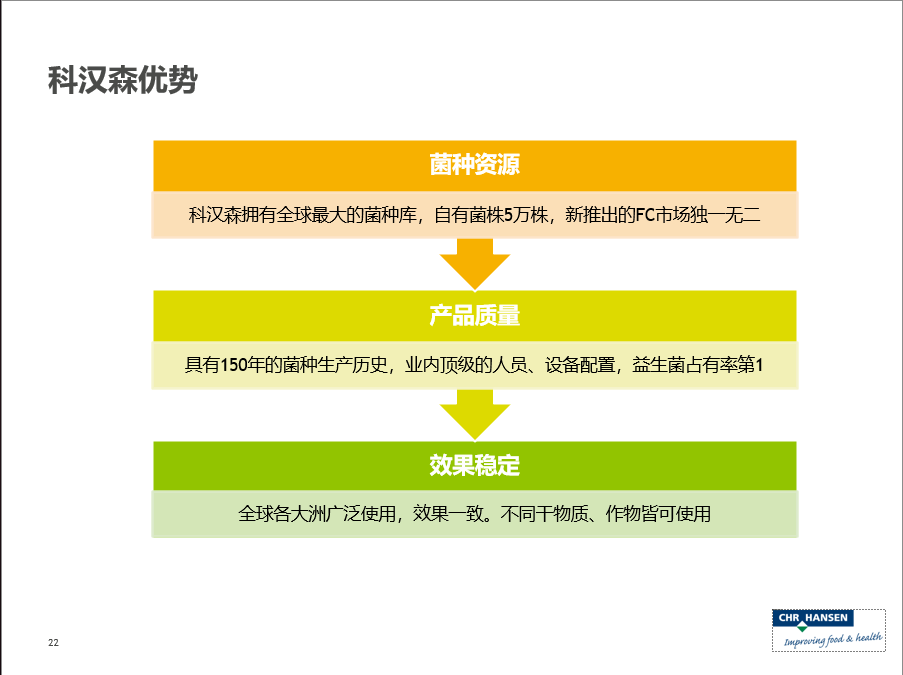 科汉森优势

菌种资源

科汉森拥有全球最大的菌种库，自有菌株5万株，新推出的FC市场独一无二

产品质量

具有150年的菌种生产历史，业内顶级的人员、设备配置，益生菌占有率第1

效果稳定

全球各大洲广泛使用，效果一致。不同干物质、作物皆可使用

22

CHR HANSEN
Improving food & health